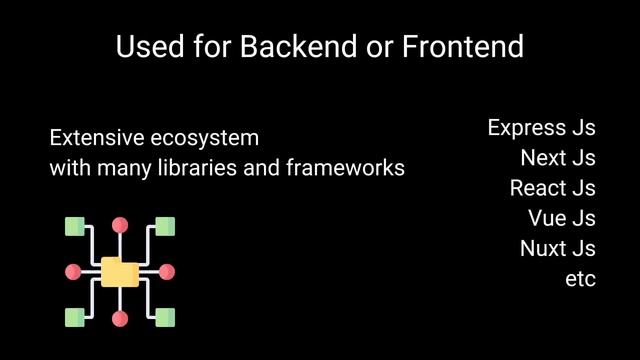 Used for Backend or Frontend

Extensive ecosystem
with many libraries and frameworks

Express Js
Next Js
React Js
Vue Js
Nuxt Js
etc